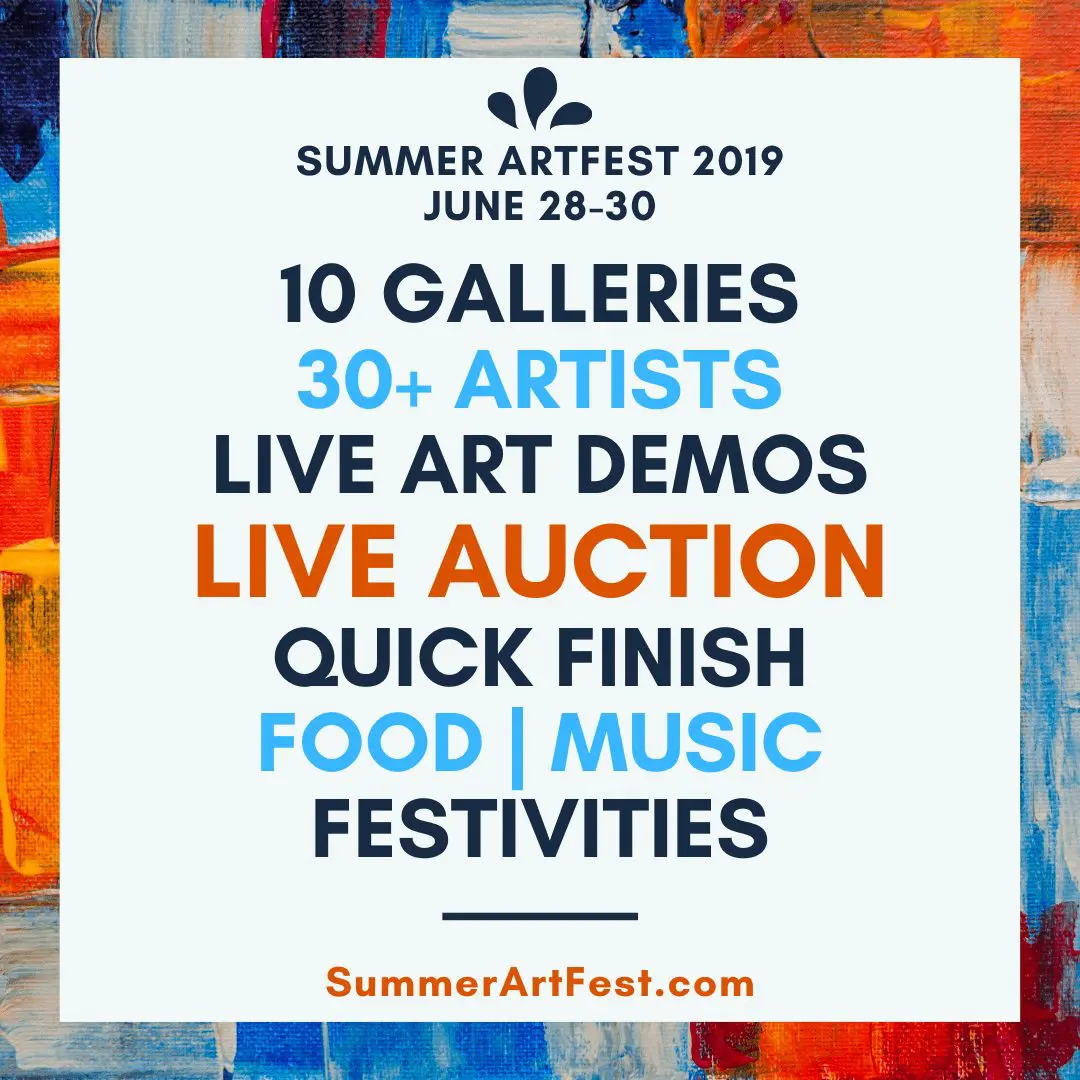 SUMMER ARTFEST 2019
JUNE 28-30

10 GALLERIES
30+ ARTISTS
LIVE ART DEMOS
LIVE AUCTION
QUICK FINISH
FOOD | MUSIC
FESTIVITIES

SummerArtFest.com